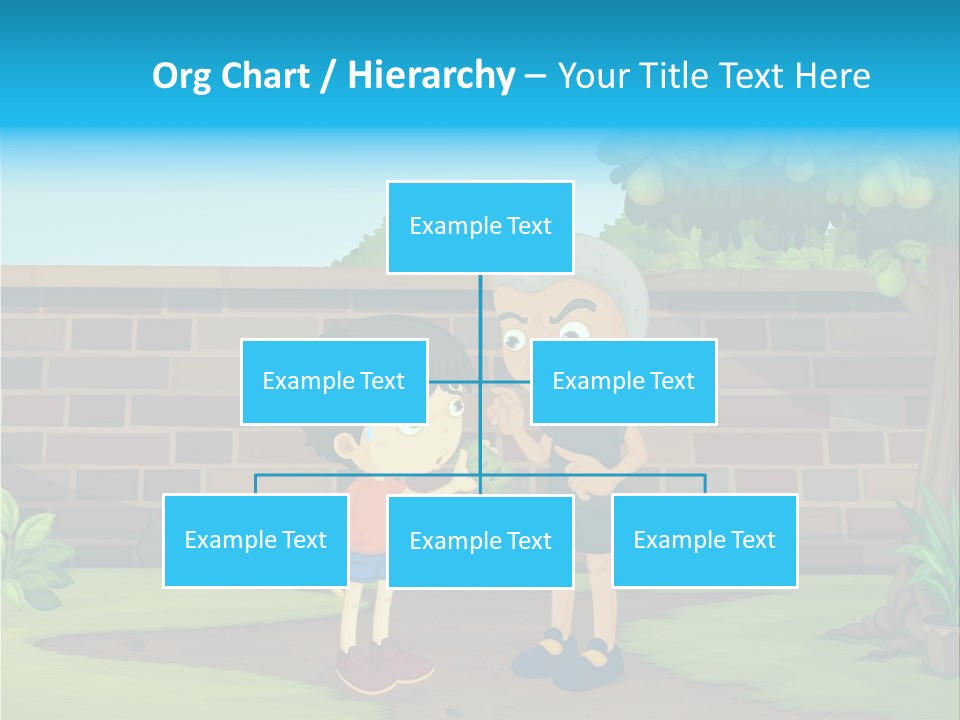 Org Chart / Hierarchy – Your Title Text Here

Example Text

Example Text

Example Text

Example Text

Example Text

Example Text